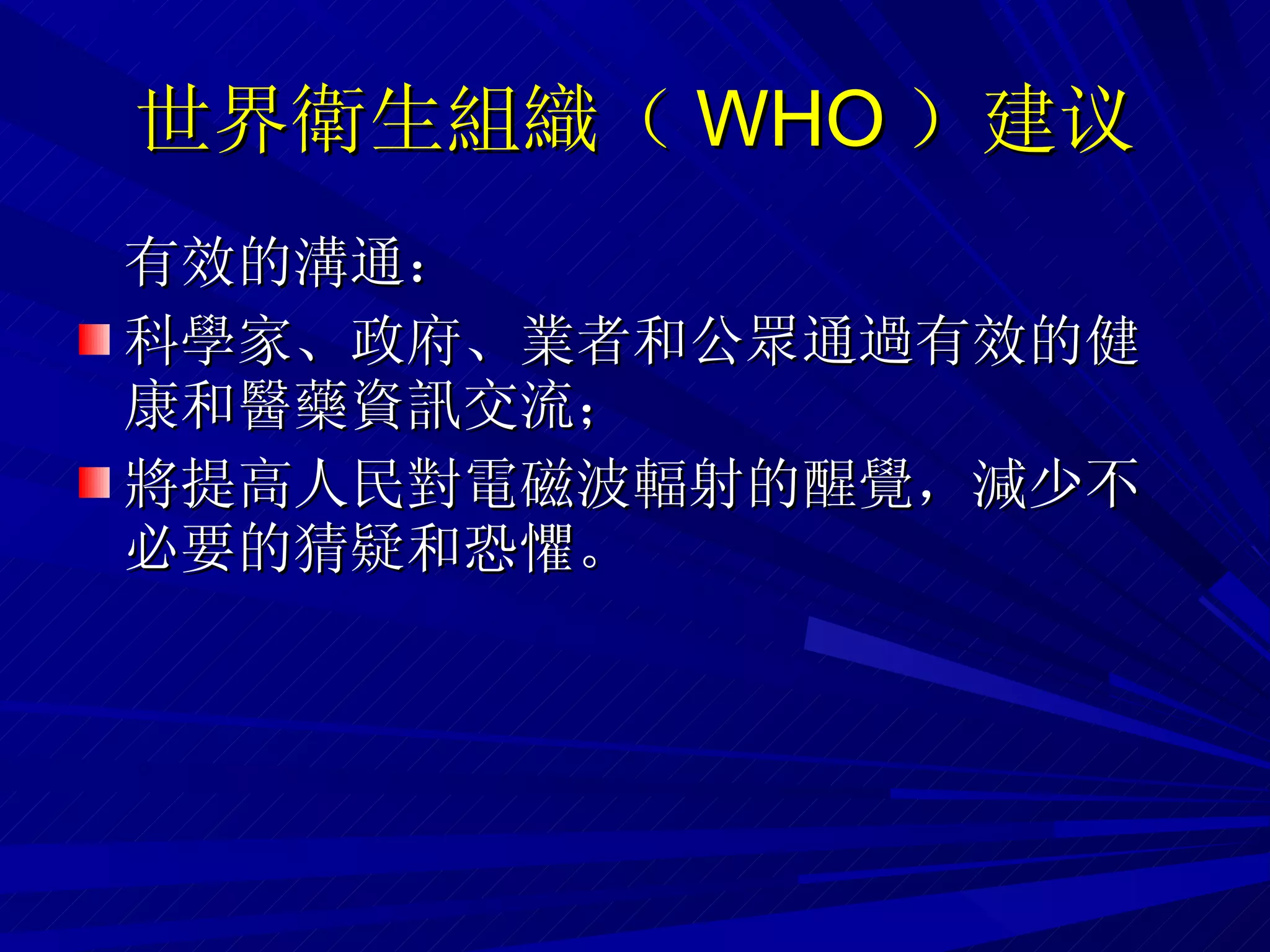 世界衛生組織（ WHO ）建议

有效的溝通：

科學家、政府、業者和公眾通過有效的健康和醫藥資訊交流；

將提高人民對電磁波輻射的醒覺，減少不必要的猜疑和恐懼。